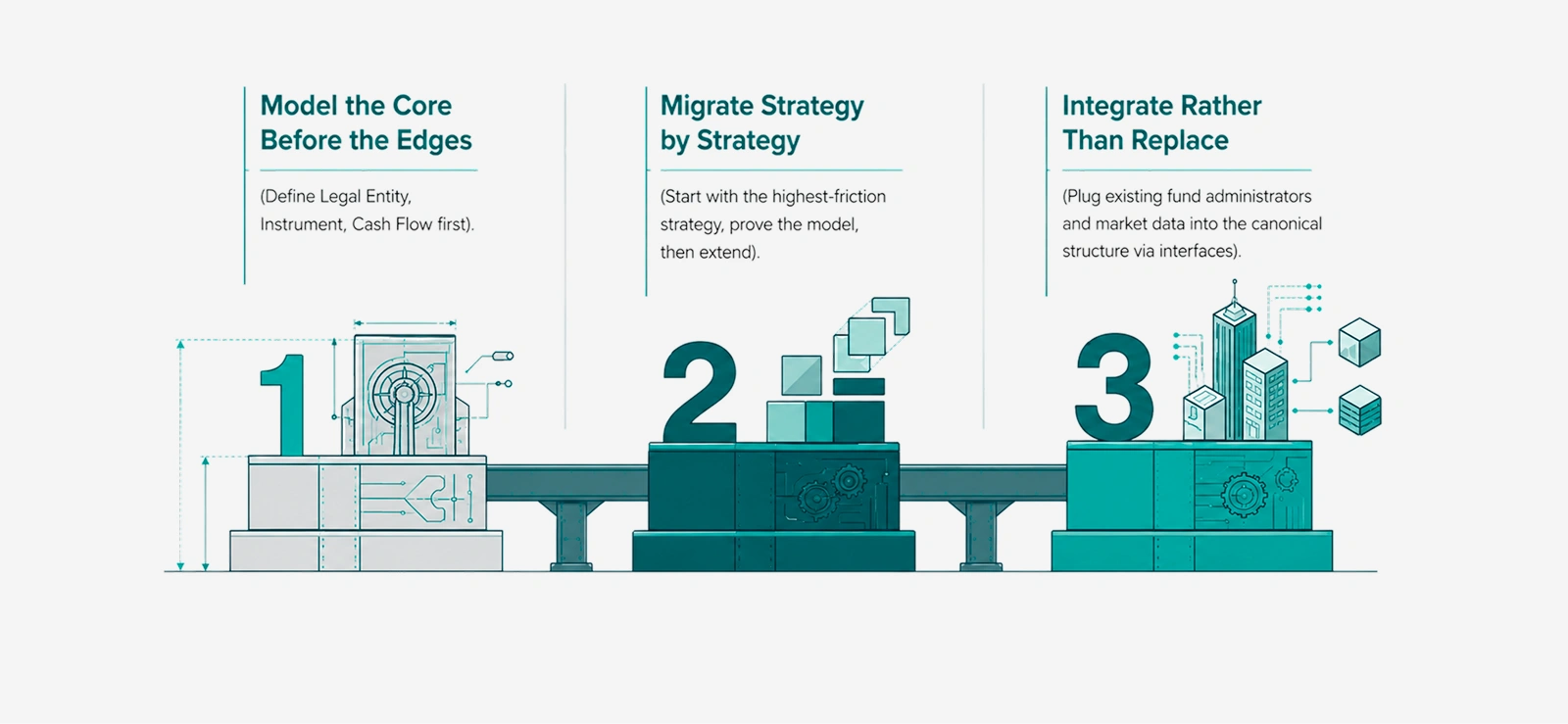 Model the Core Before the Edges

(Define Legal Entity, Instrument, Cash Flow first).

Migrate Strategy by Strategy

(Start with the highest-friction strategy, prove the model, then extend).

Integrate Rather Than Replace

(Plug existing fund administrators and market data into the canonical structure via interfaces).

1

2

3